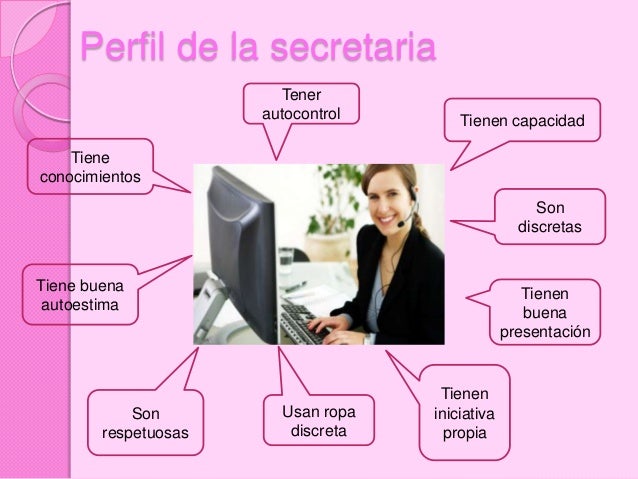 Perfil de la secretaria

Tener autocontrol

Tienen capacidad

Tiene conocimientos

Son discretas

Tiene buena autoestima

Tienen buena presentación

Son respetuosas

Usan ropa discreta

Tienen iniciativa propia